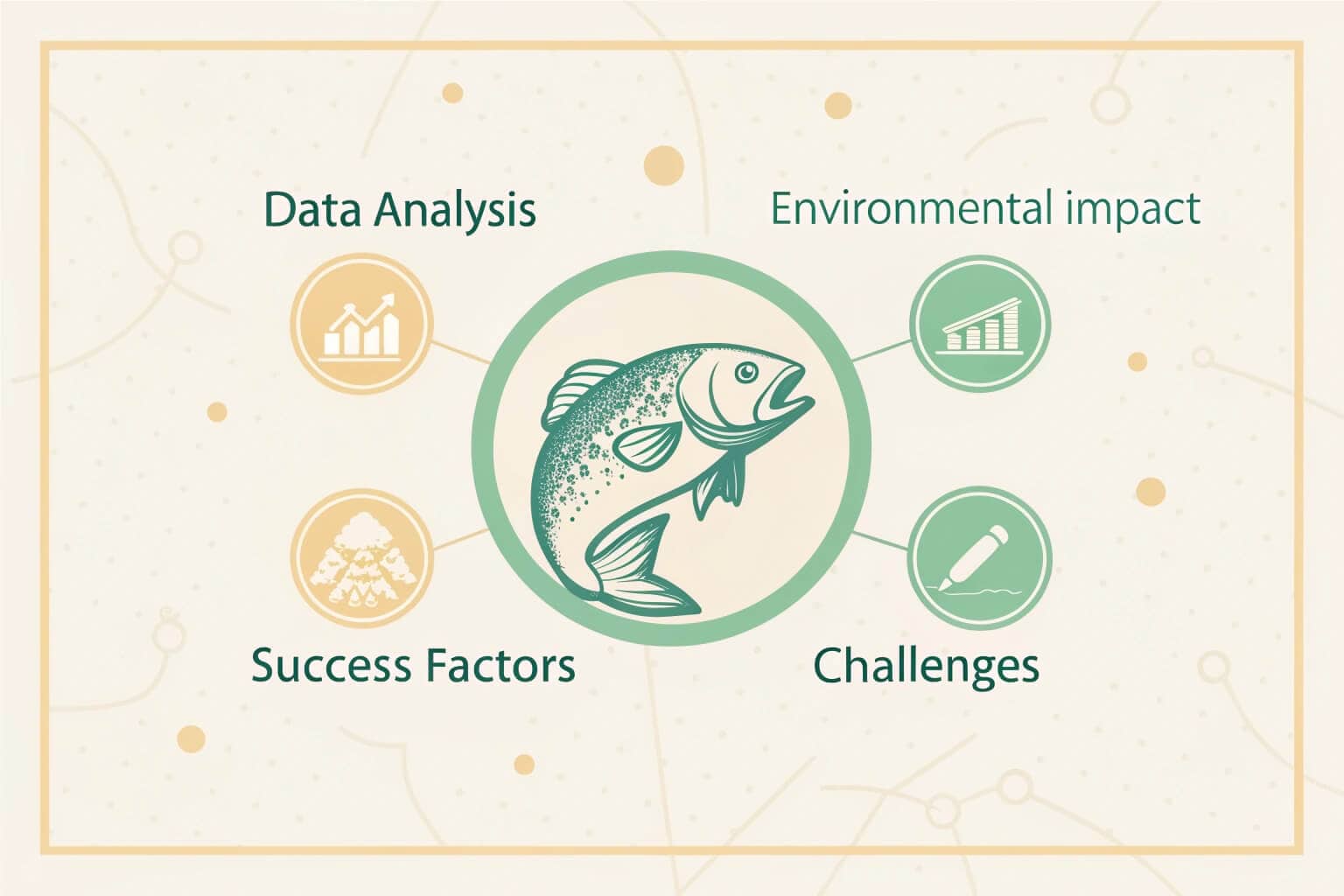 Data Analysis

Environmental impact

Success Factors

Challenges